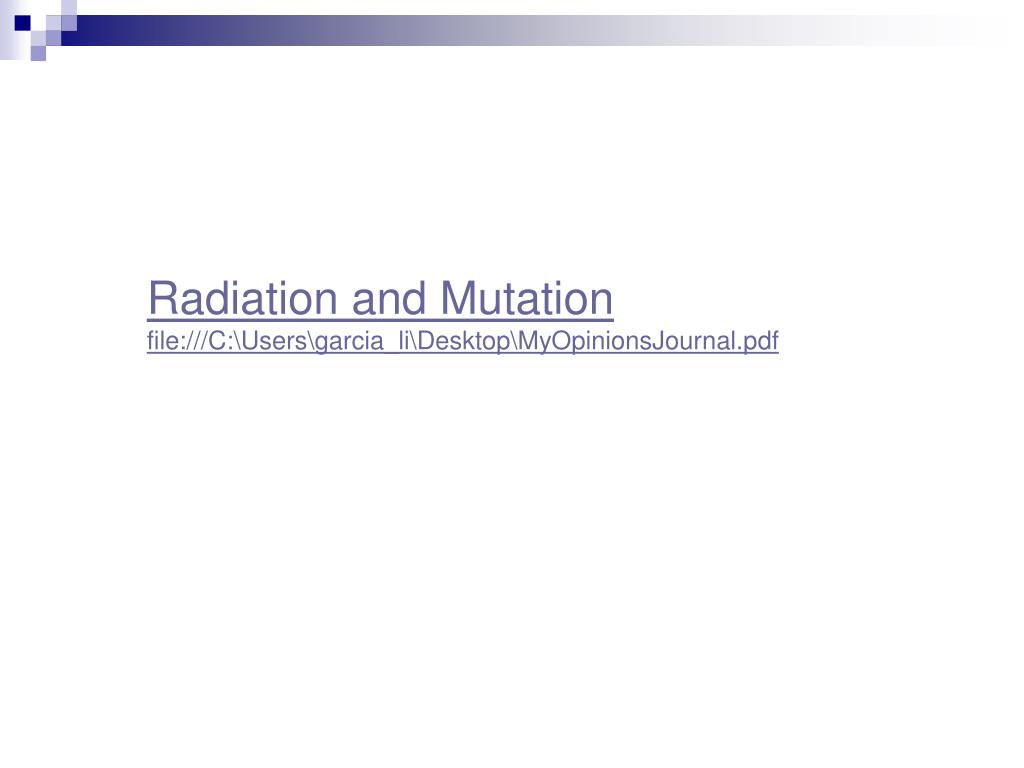 Radiation and Mutation
file:///C:\Users\garcia_li\Desktop\MyOpinionsJournal.pdf